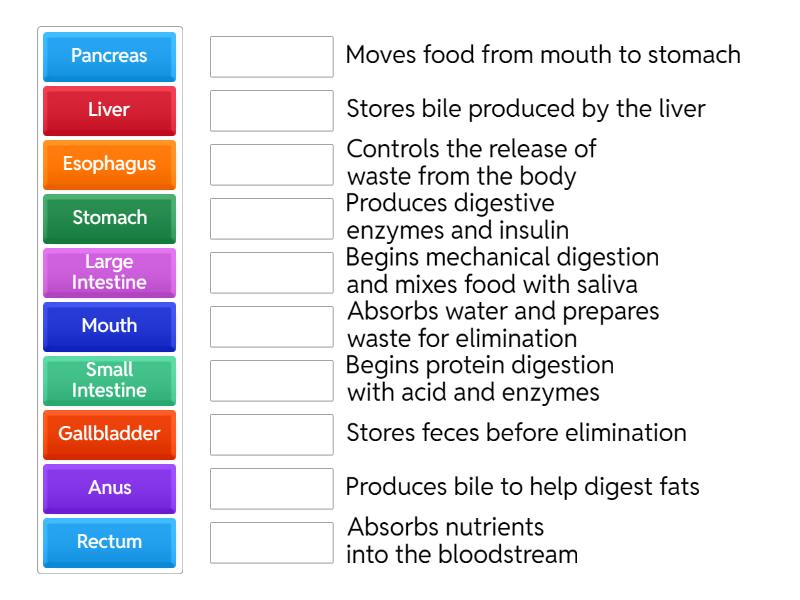 Pancreas
Liver
Esophagus
Stomach
Large Intestine
Mouth
Small Intestine
Gallbladder
Anus
Rectum

Moves food from mouth to stomach

Stores bile produced by the liver

Controls the release of waste from the body

Produces digestive enzymes and insulin

Begins mechanical digestion and mixes food with saliva

Absorbs water and prepares waste for elimination

Begins protein digestion with acid and enzymes

Stores feces before elimination

Produces bile to help digest fats

Absorbs nutrients into the bloodstream